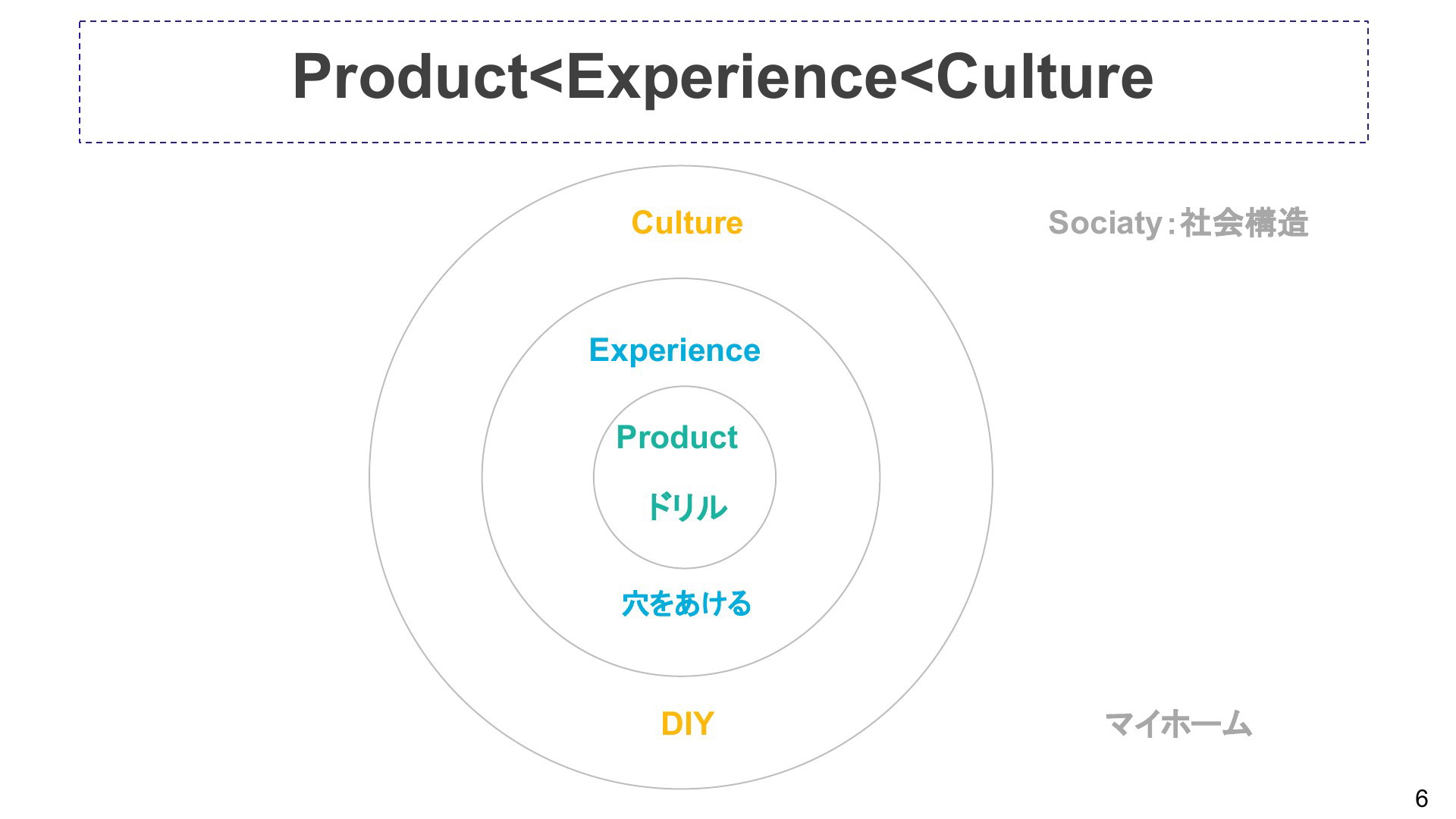 Product<Experience<Culture

Culture

Sociaty:社会構造

Experience

Product

ドリル

穴をあける

DIY

マイホーム

6